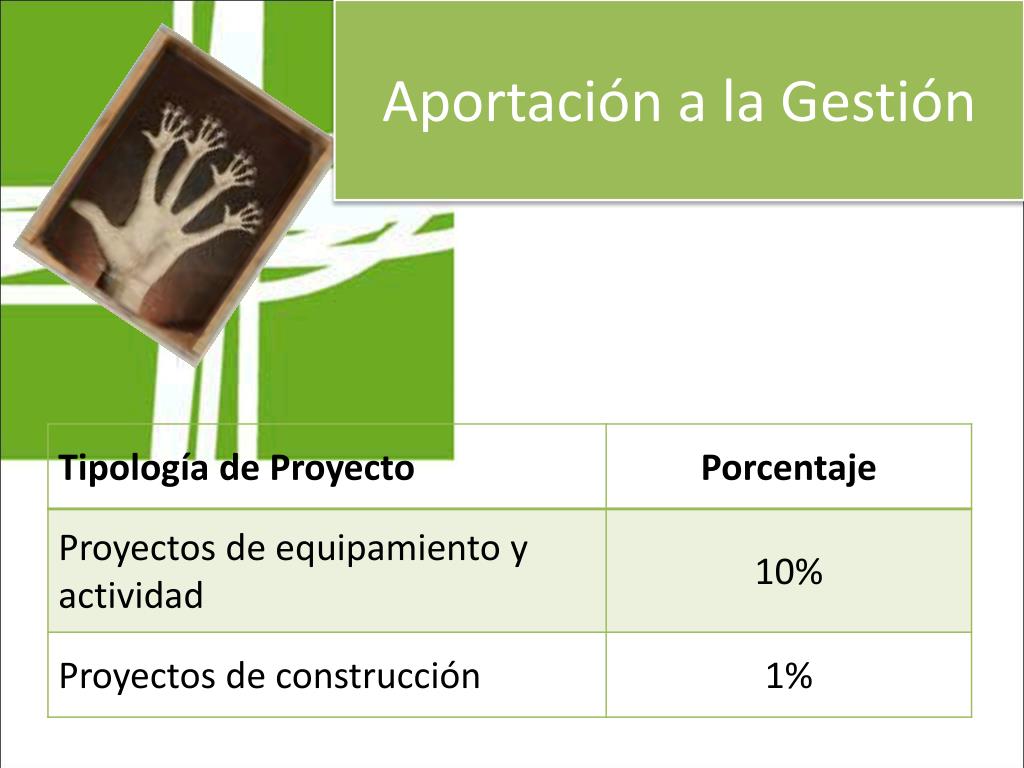 Aportación a la Gestión

| Tipología de Proyecto | Porcentaje |
|---|---|
| Proyectos de equipamiento y actividad | 10% |
| Proyectos de construcción | 1% |